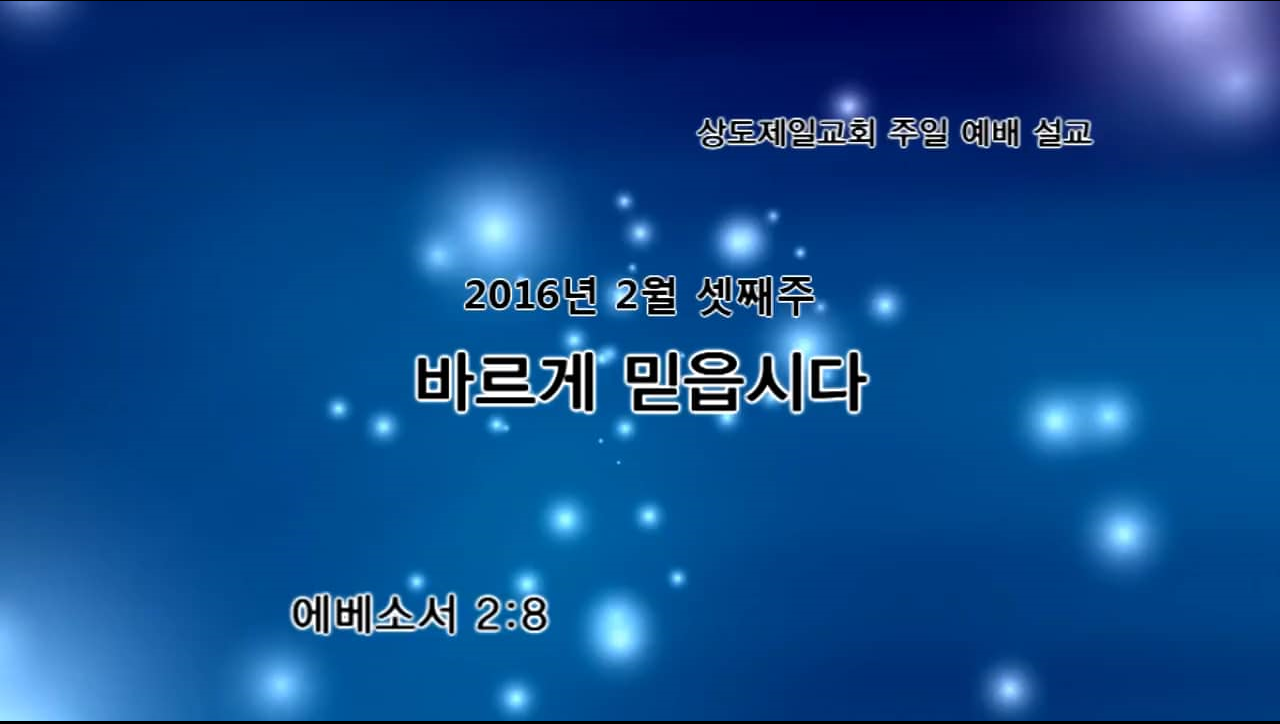 상도제일교회 주일 예배 설교

2016년 2월 셋째주

바르게 믿읍시다

에베소서 2:8